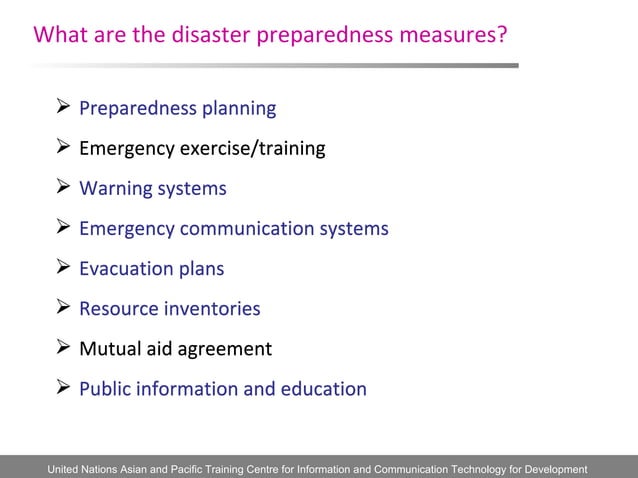 What are the disaster preparedness measures?

➢ Preparedness planning

➢ Emergency exercise/training

➢ Warning systems

➢ Emergency communication systems

➢ Evacuation plans

➢ Resource inventories

➢ Mutual aid agreement

➢ Public information and education

United Nations Asian and Pacific Training Centre for Information and Communication Technology for Development